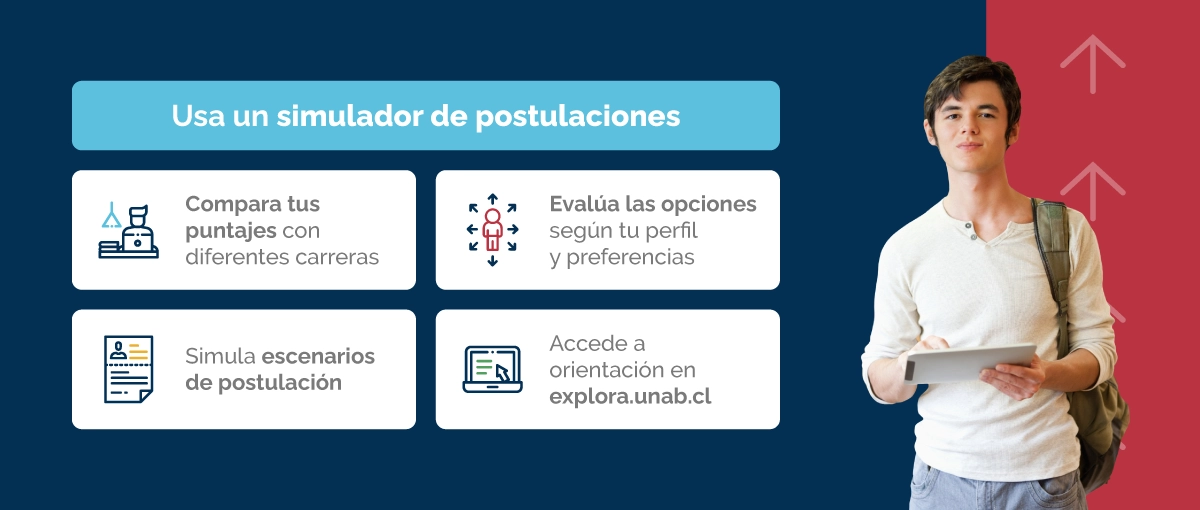 Usa un simulador de postulaciones

Compara tus puntajes con diferentes carreras

Evalúa las opciones según tu perfil y preferencias

Simula escenarios de postulación

Accede a orientación en explora.unab.cl